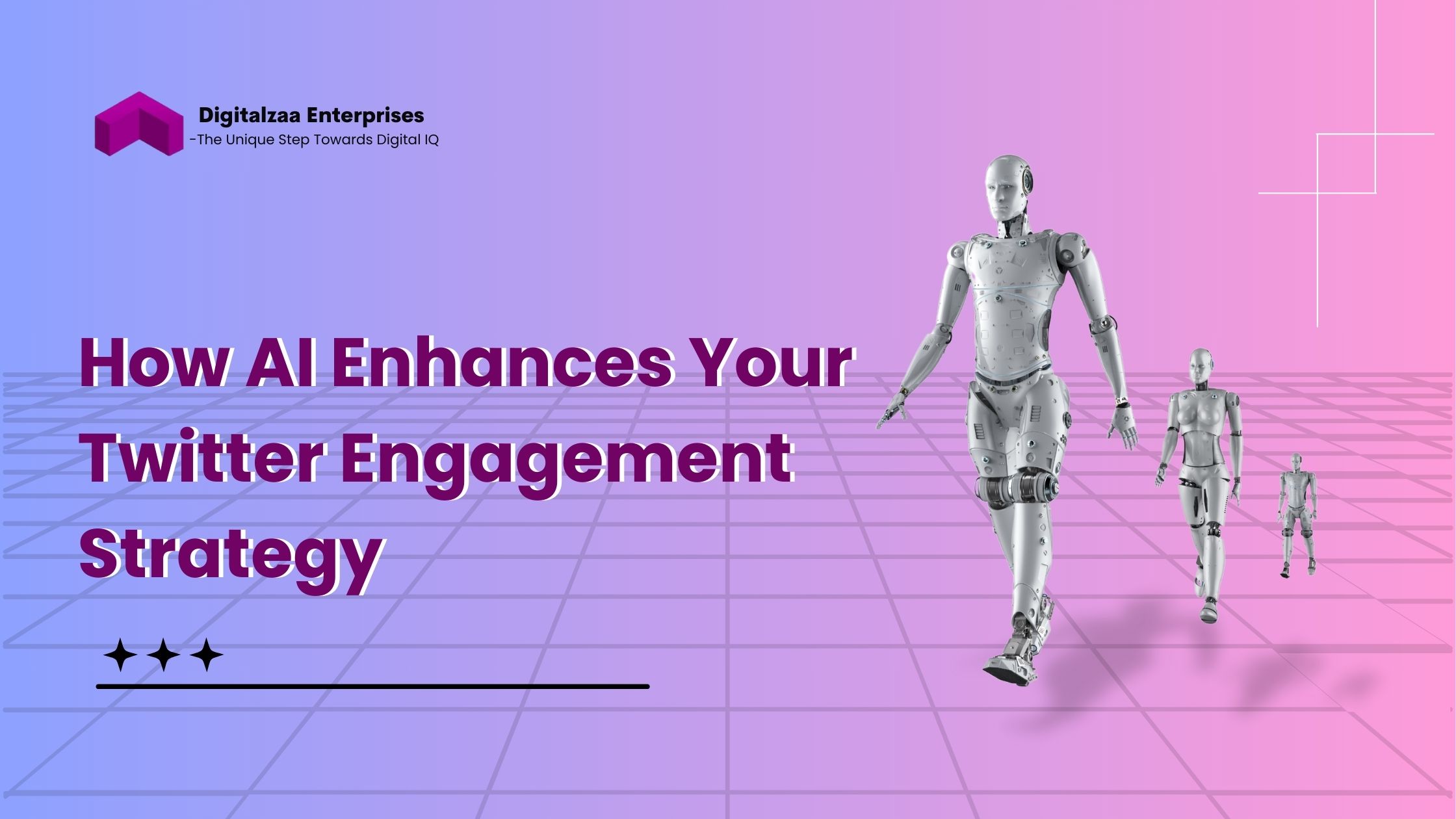 Digitalzaa Enterprises
-The Unique Step Towards Digital IQ

How AI Enhances Your Twitter Engagement Strategy